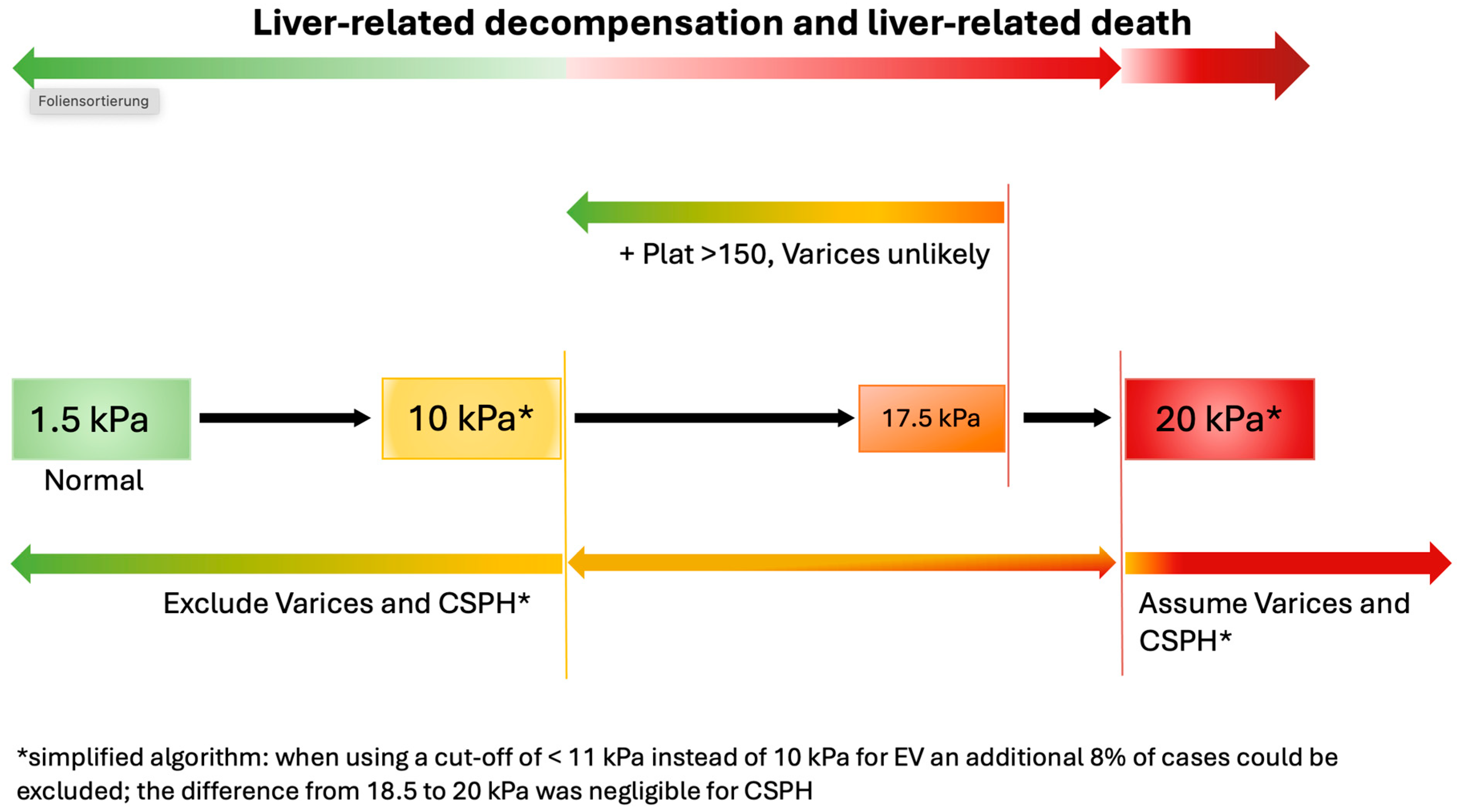 Liver-related decompensation and liver-related death

Foliensortierung

+ Plat >150, Varices unlikely

1.5 kPa

Normal

10 kPa*

17.5 kPa

20 kPa*

Exclude Varices and CSPH*

Assume Varices and CSPH*

*simplified algorithm: when using a cut-off of < 11 kPa instead of 10 kPa for EV an additional 8% of cases could be excluded; the difference from 18.5 to 20 kPa was negligible for CSPH